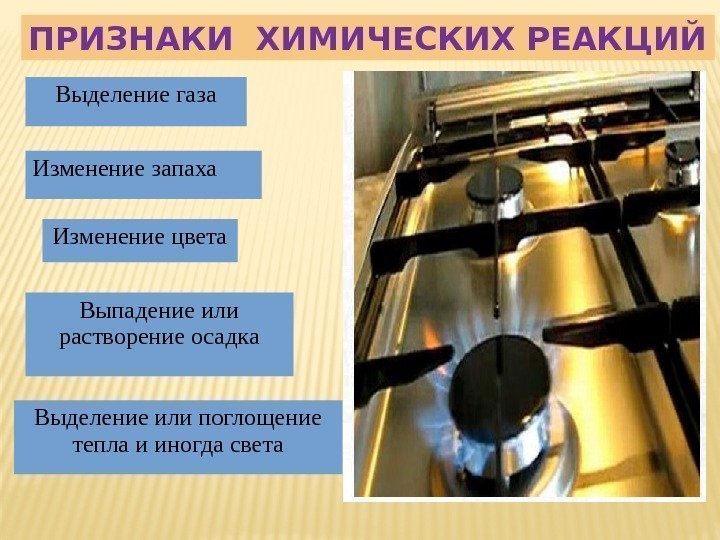 ПРИЗНАКИ ХИМИЧЕСКИХ РЕАКЦИЙ

Выделение газа

Изменение запаха

Изменение цвета

Выпадение или растворение осадка

Выделение или поглощение тепла и иногда света